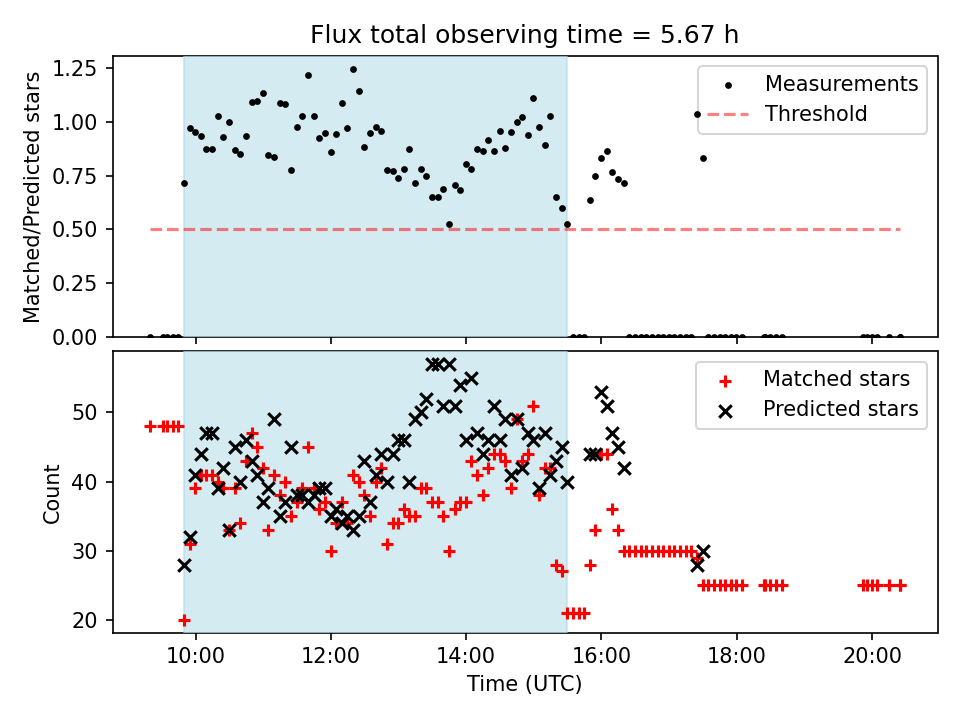 Flux total observing time = 5.67 h

Matched/Predicted stars

1.25
1.00
0.75
0.50
0.25
0.00

Measurements
Threshold

Count

50
40
30
20

Matched stars
Predicted stars

10:00
12:00
14:00
16:00
18:00
20:00

Time (UTC)